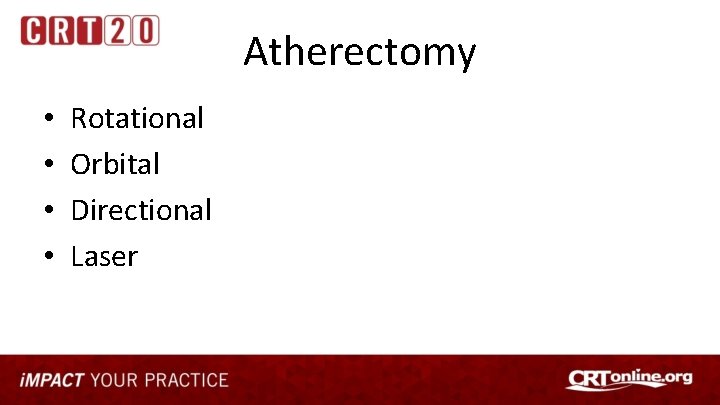 CRT20

Atherectomy

• Rotational
• Orbital
• Directional
• Laser

iMPACT YOUR PRACTICE

CRTonline.org